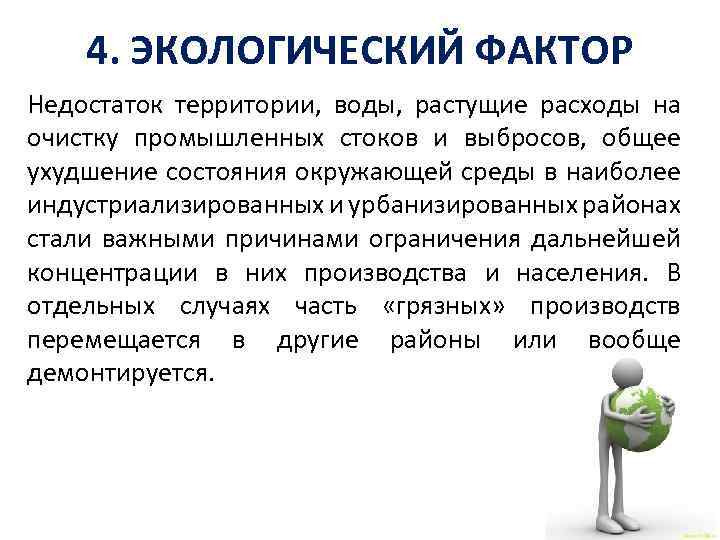 4. ЭКОЛОГИЧЕСКИЙ ФАКТОР

Недостаток территории, воды, растущие расходы на очистку промышленных стоков и выбросов, общее ухудшение состояния окружающей среды в наиболее индустриализированных и урбанизированных районах стали важными причинами ограничения дальнейшей концентрации в них производства и населения. В отдельных случаях часть «грязных» производств перемещается в другие районы или вообще демонтируется.